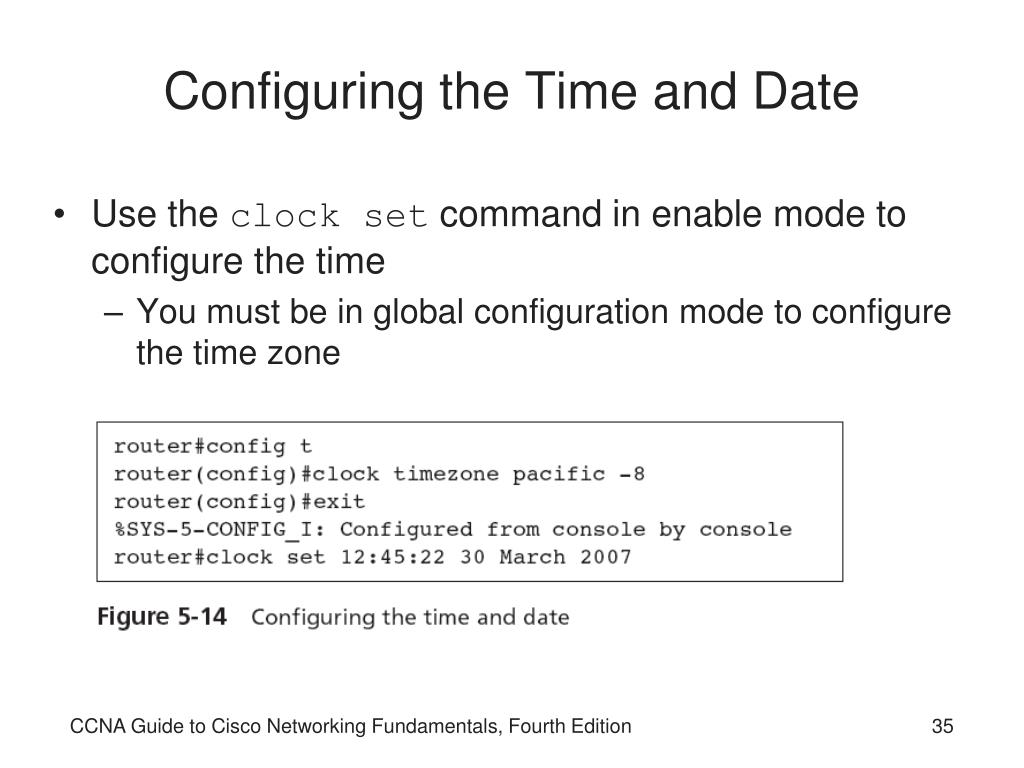 Configuring the Time and Date

• Use the clock set command in enable mode to configure the time

– You must be in global configuration mode to configure the time zone

router#config t
router(config)#clock timezone pacific -8
router(config)#exit
%SYS-5-CONFIG_I: Configured from console by console
router#clock set 12:45:22 30 March 2007

Figure 5-14 Configuring the time and date

CCNA Guide to Cisco Networking Fundamentals, Fourth Edition

35